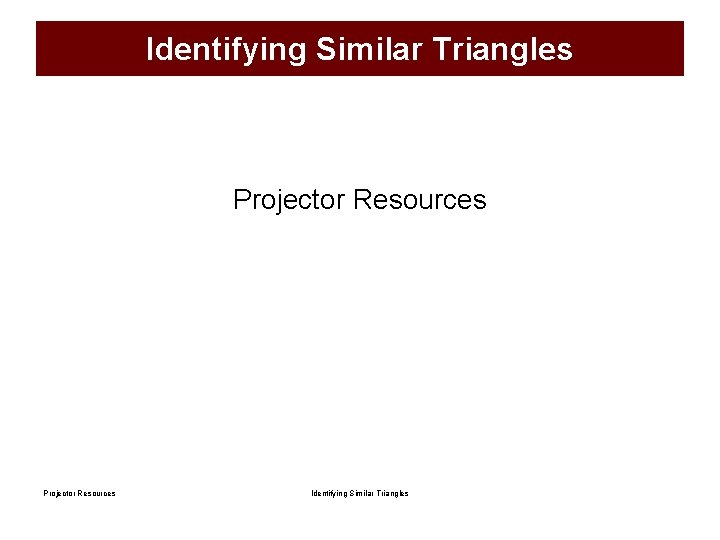 Identifying Similar Triangles

Projector Resources

Projector Resources

Identifying Similar Triangles